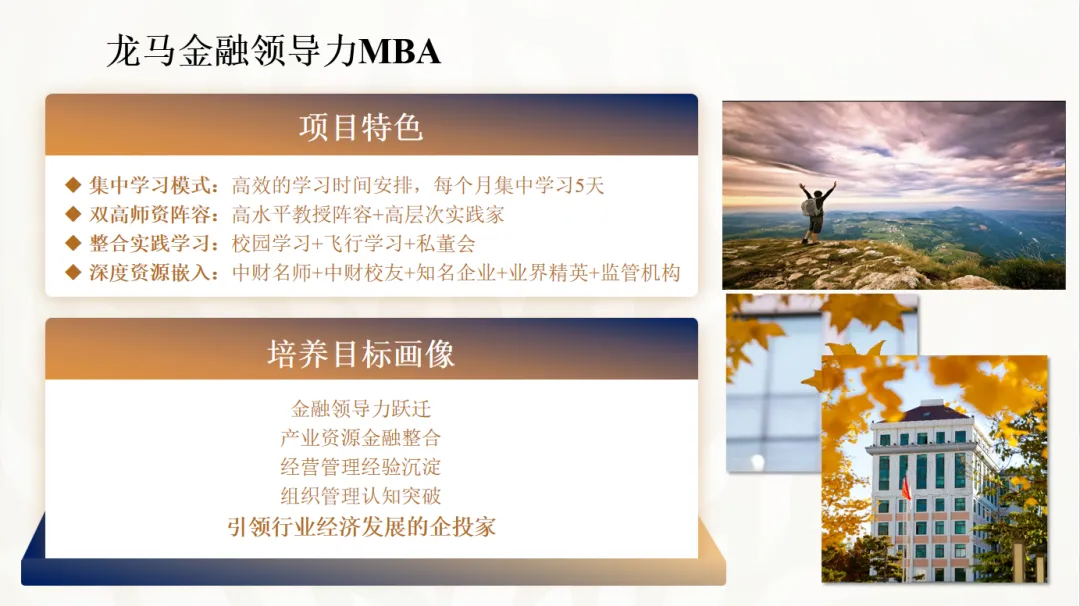 龙马金融领导力MBA

项目特色

◆ 集中学习模式：高效的学习时间安排，每个月集中学习5天
◆ 双高师资阵容：高水平教授阵容+高层次实践家
◆ 整合实践学习：校园学习+飞行学习+私董会
◆ 深度资源嵌入：中财名师+中财校友+知名企业+业界精英+监管机构

培养目标画像

金融领导力跃迁
产业资源金融整合
经营管理经验沉淀
组织管理认知突破
引领行业经济发展的企投家